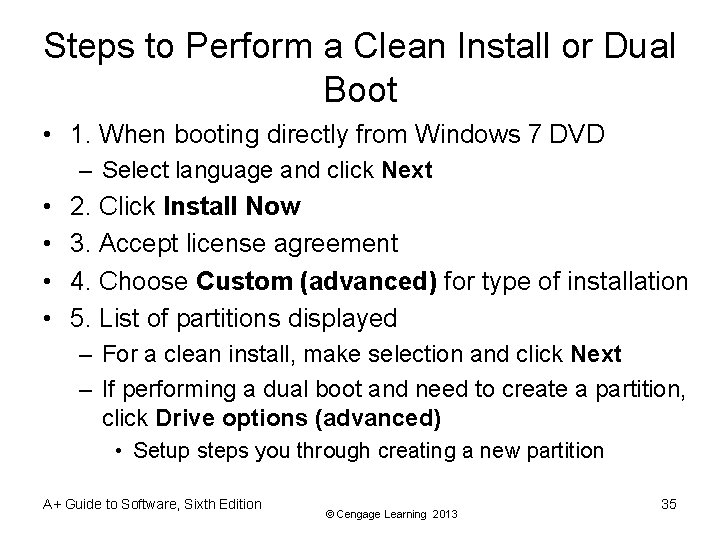 Steps to Perform a Clean Install or Dual Boot

• 1. When booting directly from Windows 7 DVD
  – Select language and click Next
• 2. Click Install Now
• 3. Accept license agreement
• 4. Choose Custom (advanced) for type of installation
• 5. List of partitions displayed
  – For a clean install, make selection and click Next
  – If performing a dual boot and need to create a partition, click Drive options (advanced)
    • Setup steps you through creating a new partition

A+ Guide to Software, Sixth Edition
© Cengage Learning 2013
35